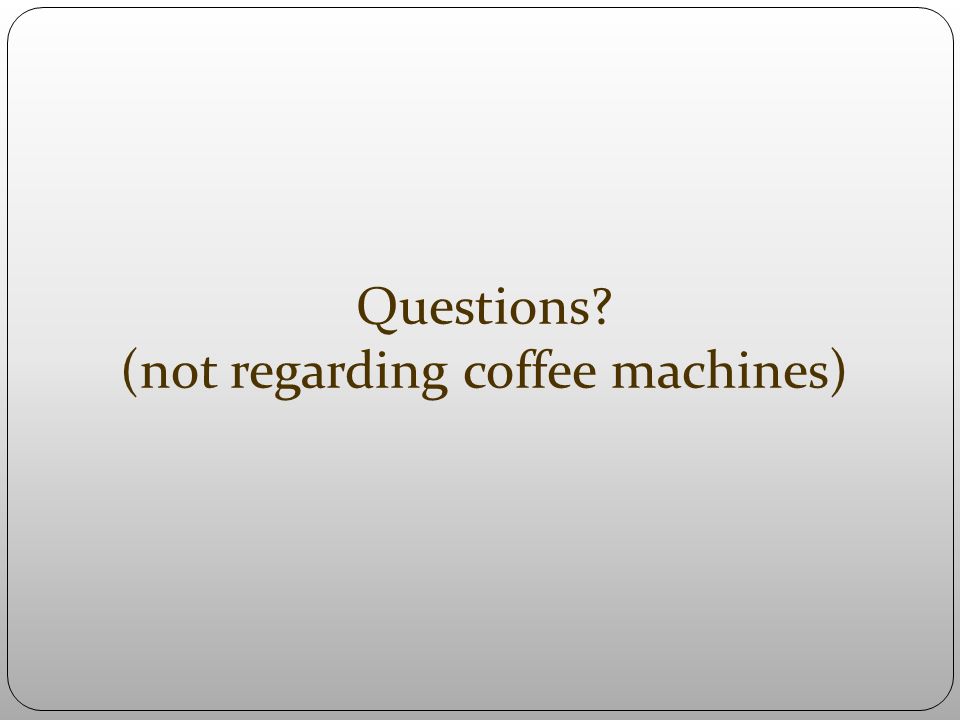 Questions?
(not regarding coffee machines)